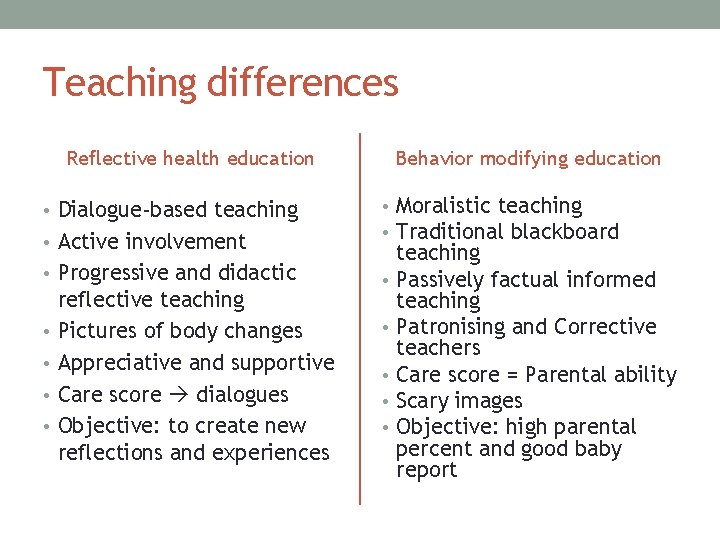 Teaching differences

Reflective health education

• Dialogue-based teaching
• Active involvement
• Progressive and didactic reflective teaching
• Pictures of body changes
• Appreciative and supportive
• Care score → dialogues
• Objective: to create new reflections and experiences

Behavior modifying education

• Moralistic teaching
• Traditional blackboard teaching
• Passively factual informed teaching
• Patronising and Corrective teachers
• Care score = Parental ability
• Scary images
• Objective: high parental percent and good baby report